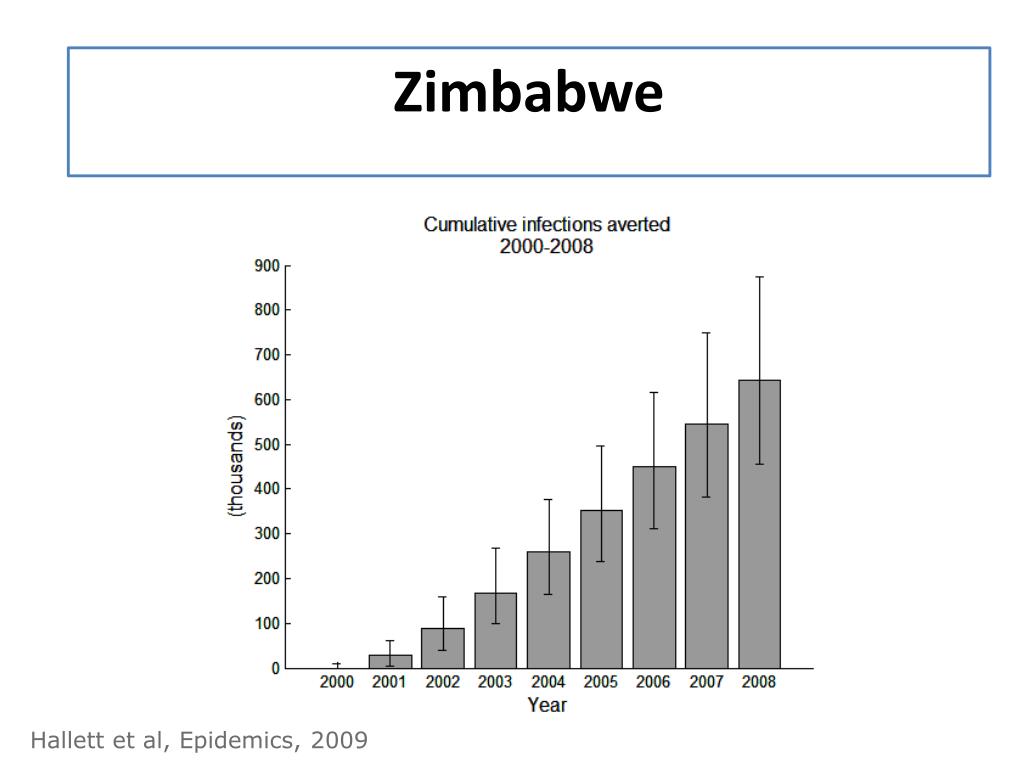 Zimbabwe

Cumulative infections averted
2000-2008

900
800
700
600
500
400
300
200
100
0

(thousands)

2000 2001 2002 2003 2004 2005 2006 2007 2008
Year

Hallett et al, Epidemics, 2009